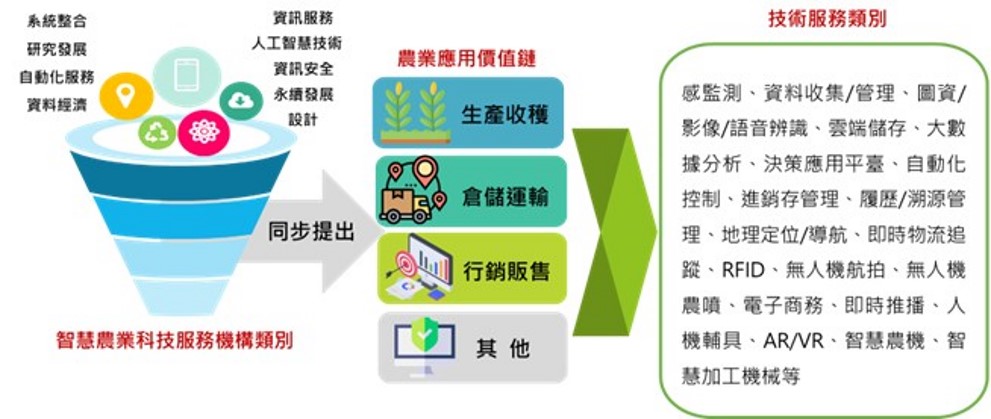 系統整合
研究發展
自動化服務
資料經濟

資訊服務
人工智慧技術
資訊安全
永續發展
設計

同步提出

智慧農業科技服務機構類別

農業應用價值鏈

生產收穫

倉儲運輸

行銷販售

其 他

技術服務類別

感監測、資料收集/管理、圖資/影像/語音辨識、雲端儲存、大數據分析、決策應用平臺、自動化控制、進銷存管理、履歷/溯源管理、地理定位/導航、即時物流追蹤、RFID、無人機航拍、無人機農噴、電子商務、即時推播、人機輔具、AR/VR、智慧農機、智慧加工機械等